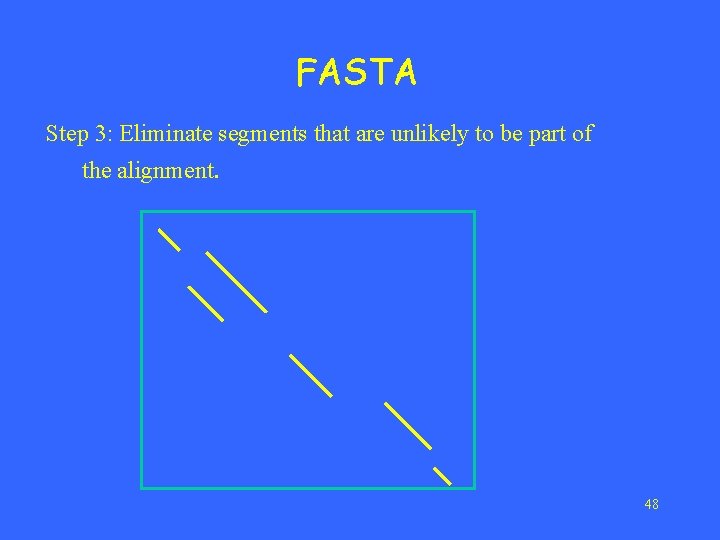 FASTA

Step 3: Eliminate segments that are unlikely to be part of the alignment.

48